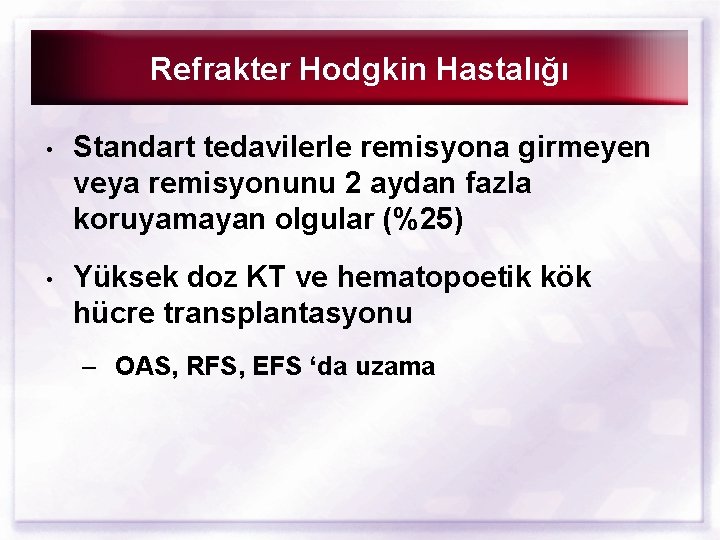 Refrakter Hodgkin Hastalığı

• Standart tedavilerle remisyona girmeyen veya remisyonunu 2 aydan fazla koruyamayan olgular (%25)

• Yüksek doz KT ve hematopoetik kök hücre transplantasyonu

– OAS, RFS, EFS ‘da uzama